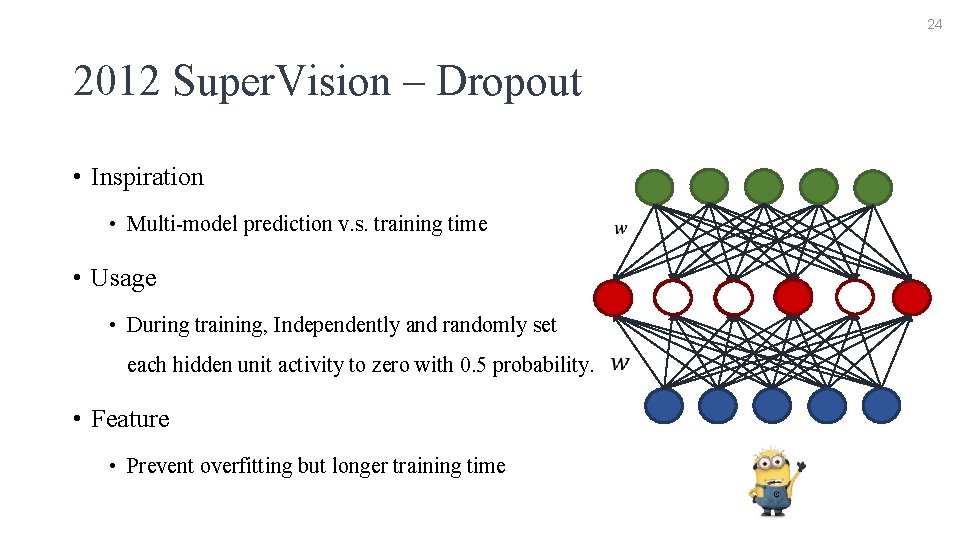 24

2012 SuperVision – Dropout

• Inspiration

• Multi-model prediction v.s. training time

• Usage

• During training, Independently and randomly set each hidden unit activity to zero with 0.5 probability.

• Feature

• Prevent overfitting but longer training time

$w$

$W$